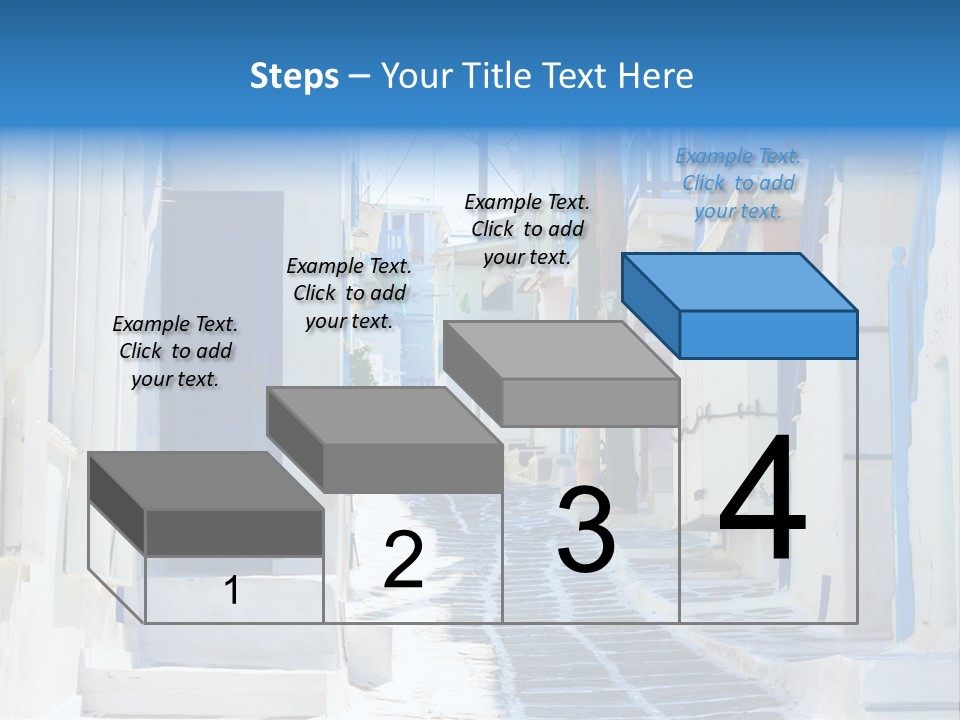 Steps – Your Title Text Here

Example Text. Click to add your text.

Example Text. Click to add your text.

Example Text. Click to add your text.

Example Text. Click to add your text.

1

2

3

4